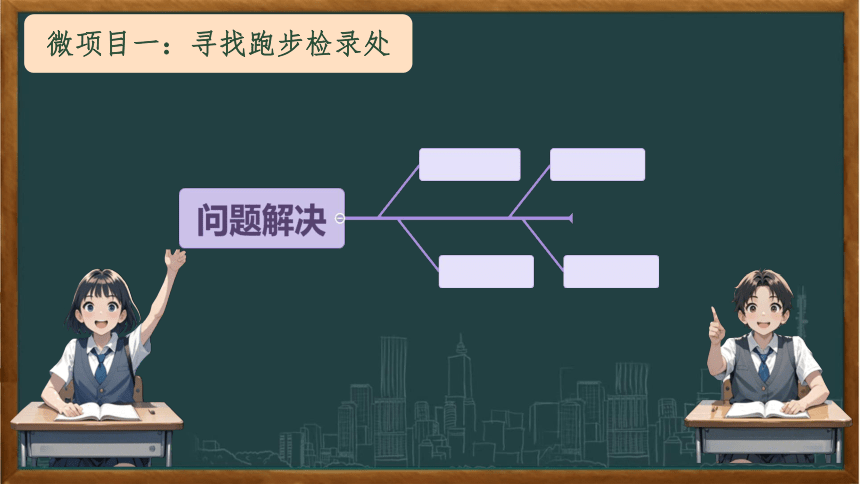 微项目一：寻找跑步检录处

问题解决